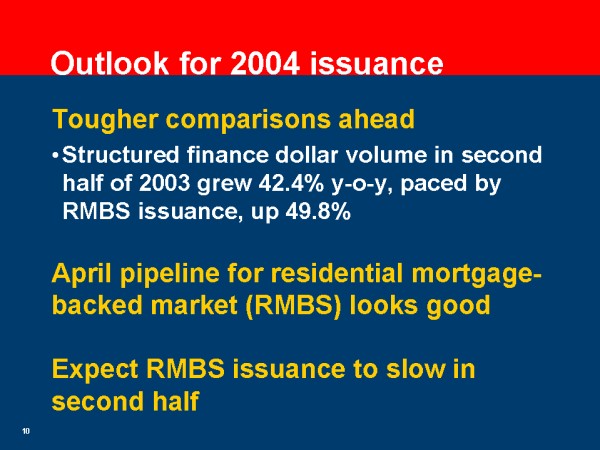 Outlook for 2004 issuance

Tougher comparisons ahead

• Structured finance dollar volume in second half of 2003 grew 42.4% y-o-y, paced by RMBS issuance, up 49.8%

April pipeline for residential mortgage-backed market (RMBS) looks good

Expect RMBS issuance to slow in second half

10